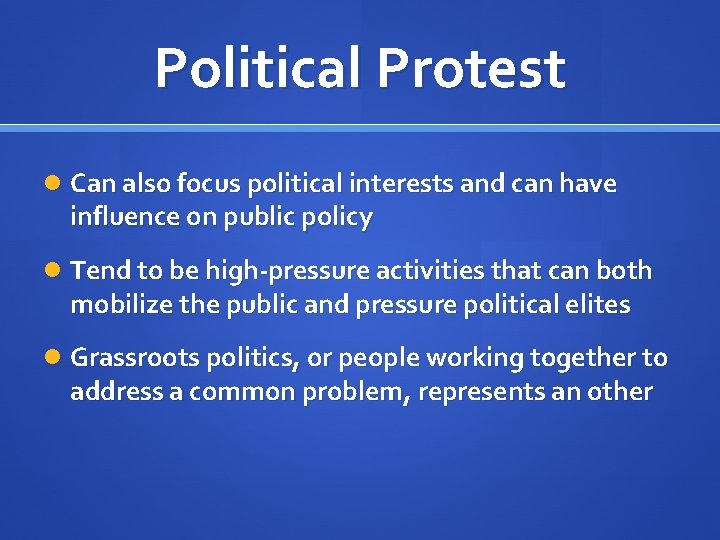 Political Protest

Can also focus political interests and can have influence on public policy

Tend to be high-pressure activities that can both mobilize the public and pressure political elites

Grassroots politics, or people working together to address a common problem, represents an other